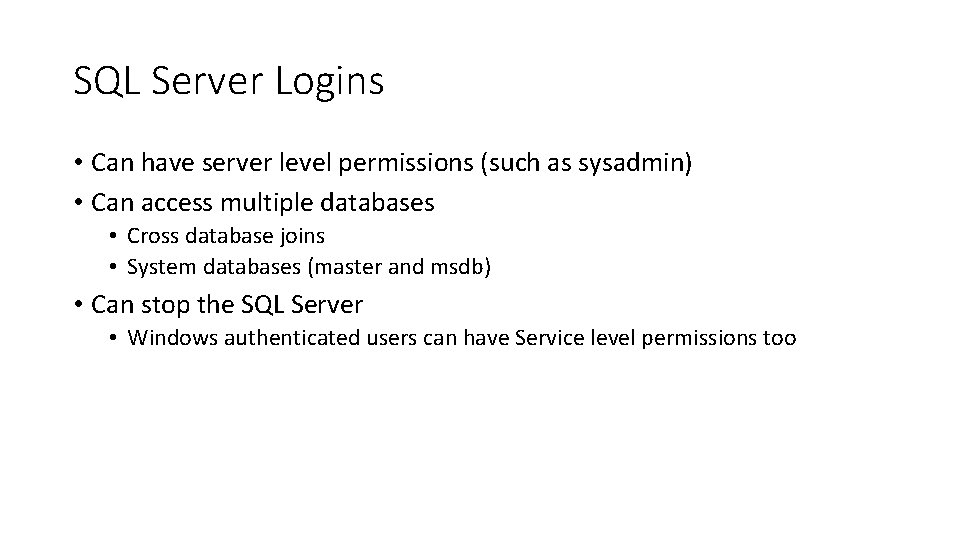 SQL Server Logins

• Can have server level permissions (such as sysadmin)
• Can access multiple databases
  • Cross database joins
  • System databases (master and msdb)
• Can stop the SQL Server
  • Windows authenticated users can have Service level permissions too